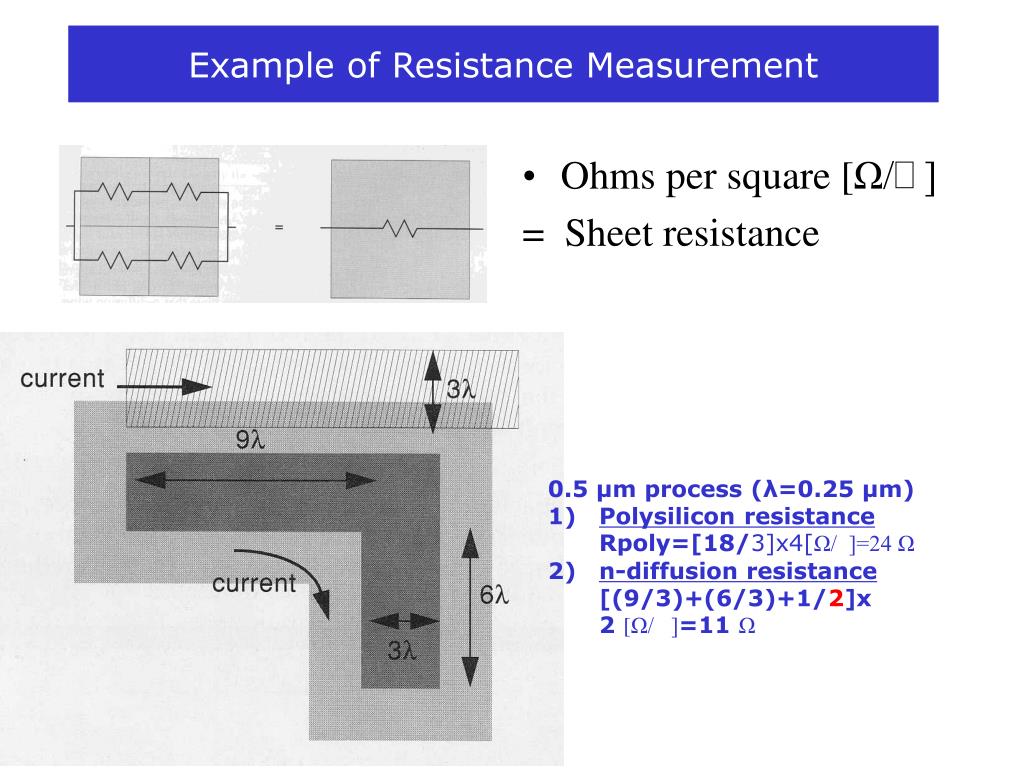 Example of Resistance Measurement

=

• Ohms per square [Ω/□]
= Sheet resistance

current

3λ

9λ

current

6λ

3λ

0.5 μm process (λ=0.25 μm)
1) Polysilicon resistance
Rpoly=[18/3]x4[Ω/ ]=24 Ω
2) n-diffusion resistance
[(9/3)+(6/3)+1/2]x 2 [Ω/ ]=11 Ω